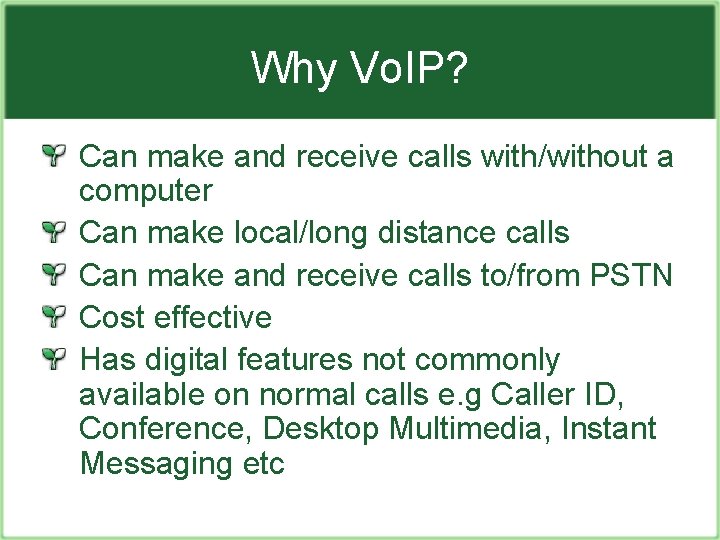 Why VoIP?

Can make and receive calls with/without a computer

Can make local/long distance calls

Can make and receive calls to/from PSTN

Cost effective

Has digital features not commonly available on normal calls e.g Caller ID, Conference, Desktop Multimedia, Instant Messaging etc